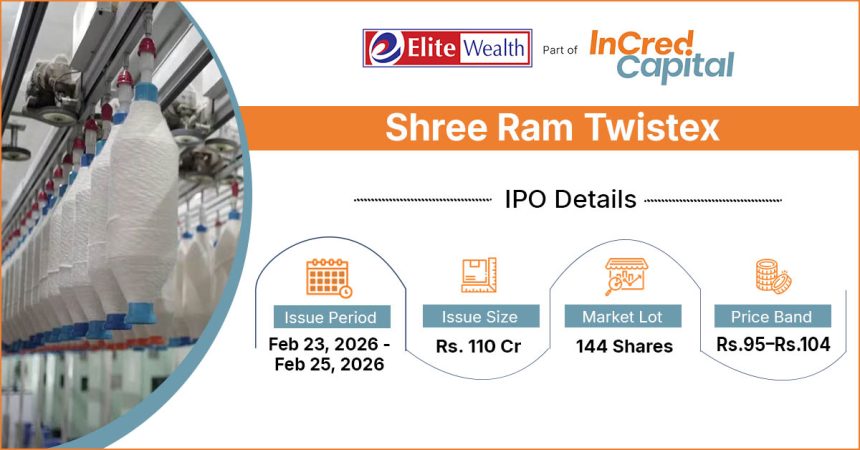 Elite Wealth Part of InCred Capital

Shree Ram Twistex

IPO Details

Issue Period
Feb 23, 2026 - Feb 25, 2026

Issue Size
Rs. 110 Cr

Market Lot
144 Shares

Price Band
Rs.95–Rs.104